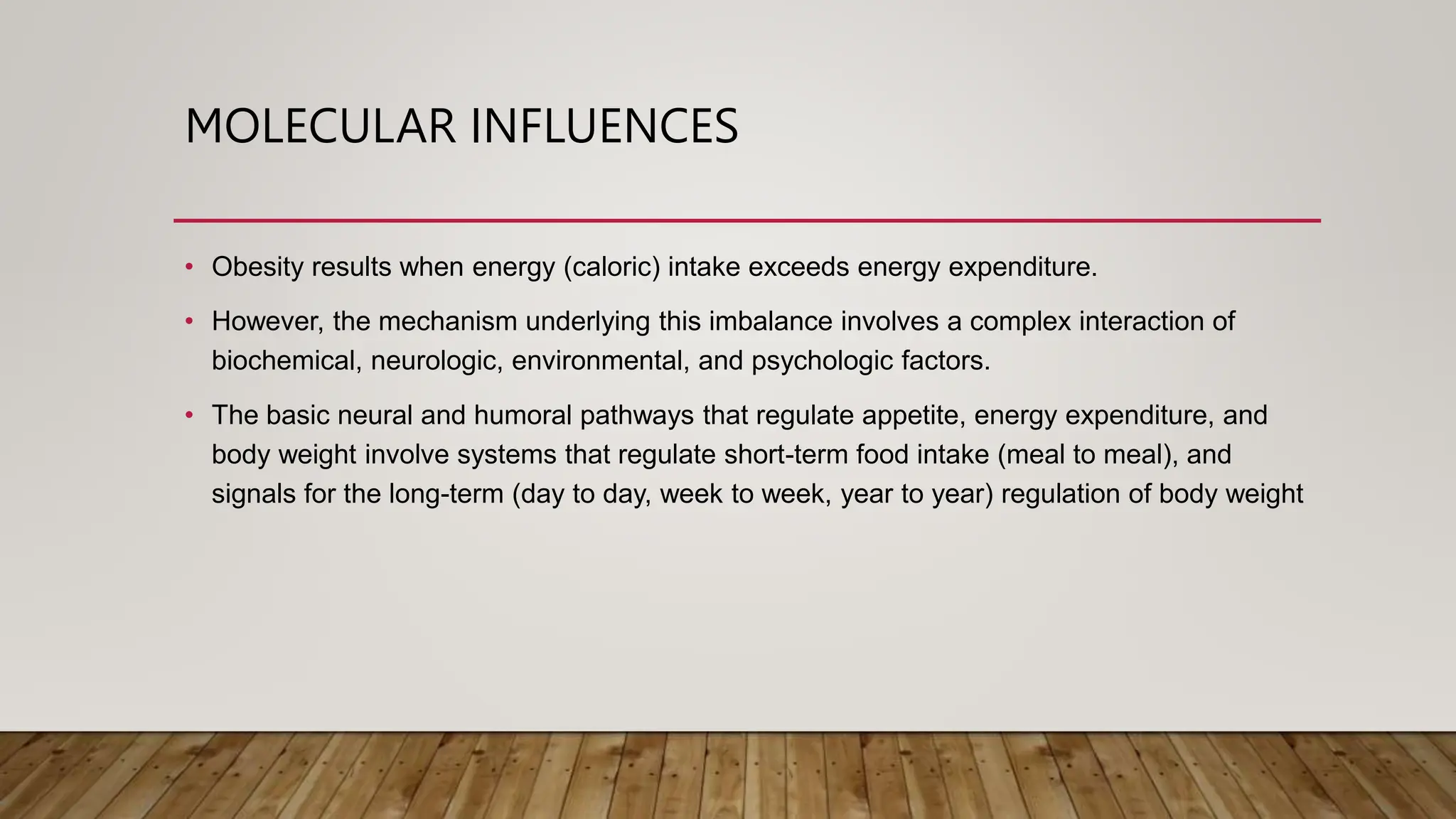 MOLECULAR INFLUENCES

• Obesity results when energy (caloric) intake exceeds energy expenditure.

• However, the mechanism underlying this imbalance involves a complex interaction of biochemical, neurologic, environmental, and psychologic factors.

• The basic neural and humoral pathways that regulate appetite, energy expenditure, and body weight involve systems that regulate short-term food intake (meal to meal), and signals for the long-term (day to day, week to week, year to year) regulation of body weight